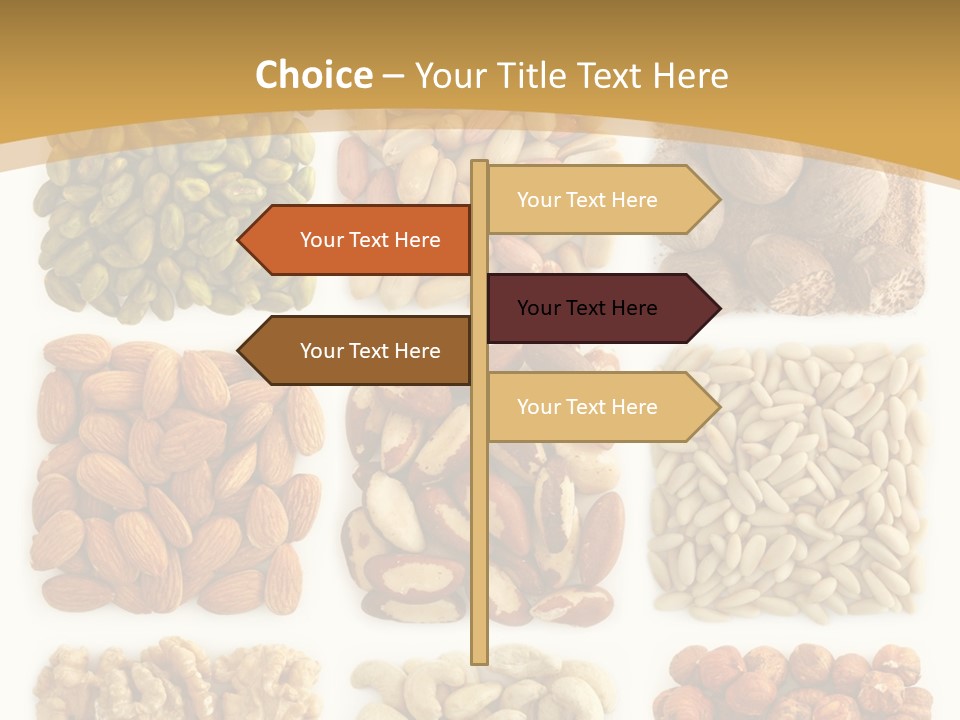 Choice – Your Title Text Here

Your Text Here

Your Text Here

Your Text Here

Your Text Here

Your Text Here